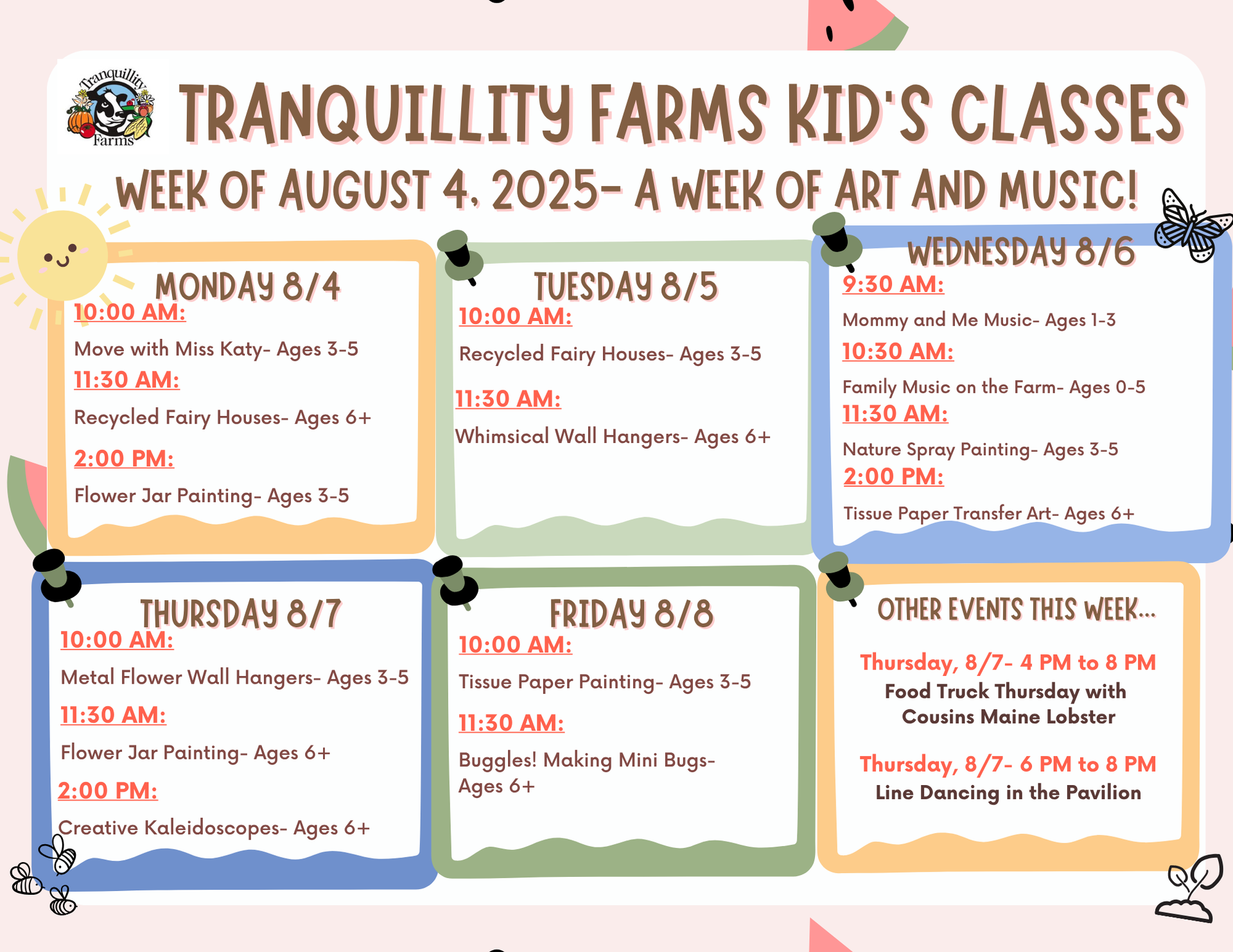 Tranquillity Farms

TRANQUILLITY FARMS KID'S CLASSES

WEEK OF AUGUST 4, 2025- A WEEK OF ART AND MUSIC!

MONDAY 8/4

10:00 AM:
Move with Miss Katy- Ages 3-5
11:30 AM:
Recycled Fairy Houses- Ages 6+
2:00 PM:
Flower Jar Painting- Ages 3-5

TUESDAY 8/5

10:00 AM:
Recycled Fairy Houses- Ages 3-5
11:30 AM:
Whimsical Wall Hangers- Ages 6+

WEDNESDAY 8/6

9:30 AM:
Mommy and Me Music- Ages 1-3
10:30 AM:
Family Music on the Farm- Ages 0-5
11:30 AM:
Nature Spray Painting- Ages 3-5
2:00 PM:
Tissue Paper Transfer Art- Ages 6+

THURSDAY 8/7

10:00 AM:
Metal Flower Wall Hangers- Ages 3-5
11:30 AM:
Flower Jar Painting- Ages 6+
2:00 PM:
Creative Kaleidoscopes- Ages 6+

FRIDAY 8/8

10:00 AM:
Tissue Paper Painting- Ages 3-5
11:30 AM:
Buggles! Making Mini Bugs- Ages 6+

OTHER EVENTS THIS WEEK...

Thursday, 8/7- 4 PM to 8 PM
Food Truck Thursday with Cousins Maine Lobster

Thursday, 8/7- 6 PM to 8 PM
Line Dancing in the Pavilion